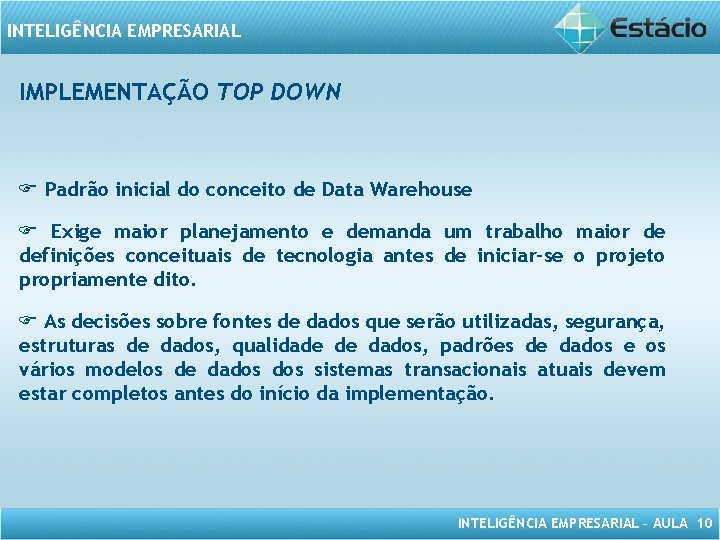 INTELIGÊNCIA EMPRESARIAL

Estácio

IMPLEMENTAÇÃO TOP DOWN

☞ Padrão inicial do conceito de Data Warehouse

☞ Exige maior planejamento e demanda um trabalho maior de definições conceituais de tecnologia antes de iniciar-se o projeto propriamente dito.

☞ As decisões sobre fontes de dados que serão utilizadas, segurança, estruturas de dados, qualidade de dados, padrões de dados e os vários modelos de dados dos sistemas transacionais atuais devem estar completos antes do início da implementação.

INTELIGÊNCIA EMPRESARIAL – AULA 10